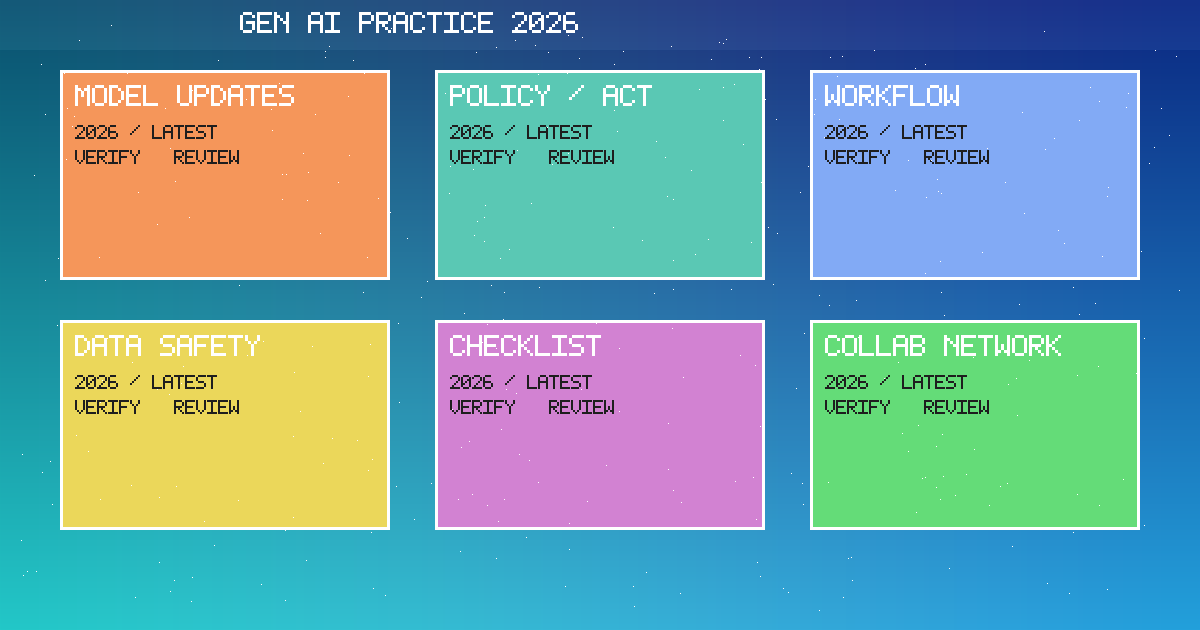 GEN AI PRACTICE 2026

MODEL UPDATES
2026 / LATEST
VERIFY REVIEW

POLICY / ACT
2026 / LATEST
VERIFY REVIEW

WORKFLOW
2026 / LATEST
VERIFY REVIEW

DATA SAFETY
2026 / LATEST
VERIFY REVIEW

CHECKLIST
2026 / LATEST
VERIFY REVIEW

COLLAB NETWORK
2026 / LATEST
VERIFY REVIEW